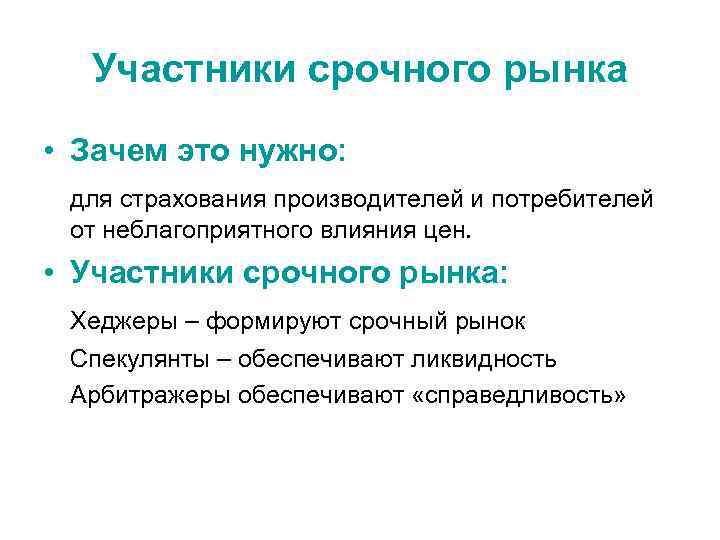 Участники срочного рынка

• Зачем это нужно:

для страхования производителей и потребителей от неблагоприятного влияния цен.

• Участники срочного рынка:

Хеджеры – формируют срочный рынок

Спекулянты – обеспечивают ликвидность

Арбитражеры обеспечивают «справедливость»